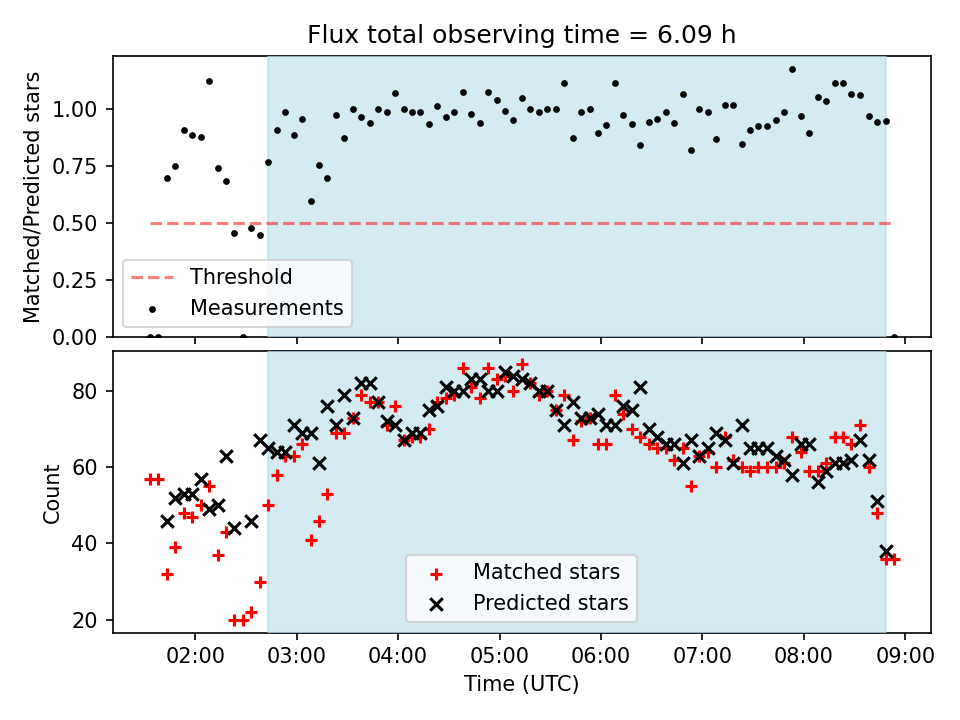 Flux total observing time = 6.09 h

Matched/Predicted stars

1.00
0.75
0.50
0.25
0.00

Threshold
Measurements

Count

80
60
40
20

Matched stars
Predicted stars

02:00
03:00
04:00
05:00
06:00
07:00
08:00
09:00

Time (UTC)